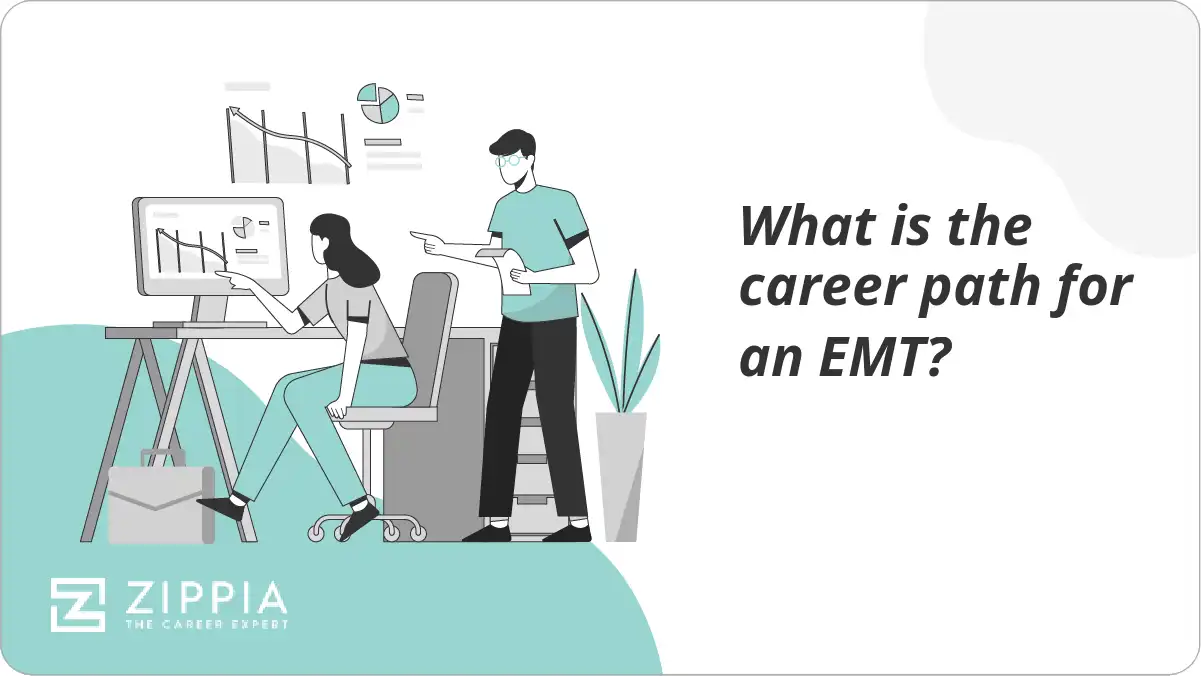 What is the career path for an EMT?

ZIPPIA
THE CAREER EXPERT